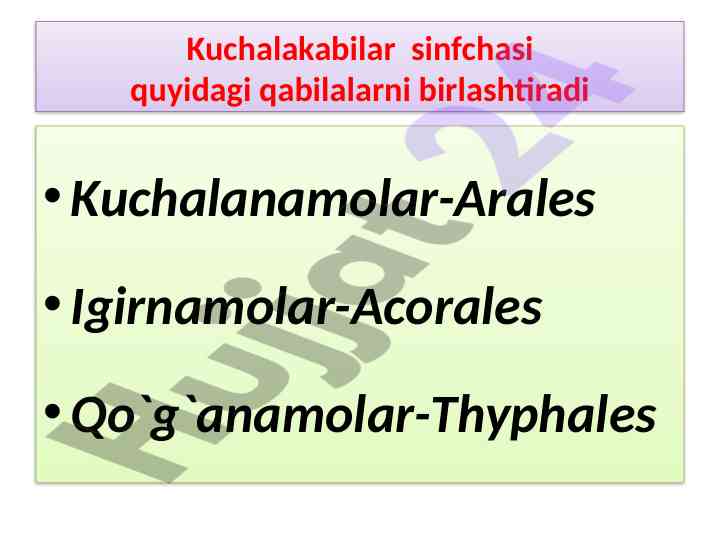 Kuchalakabilar sinfchasi quyidagi qabilalarni birlashtiradi

• Kuchalanamolar-Arales

• Igirnamolar-Acorales

• Qo`g`anamolar-Thyphales

Hujjat24